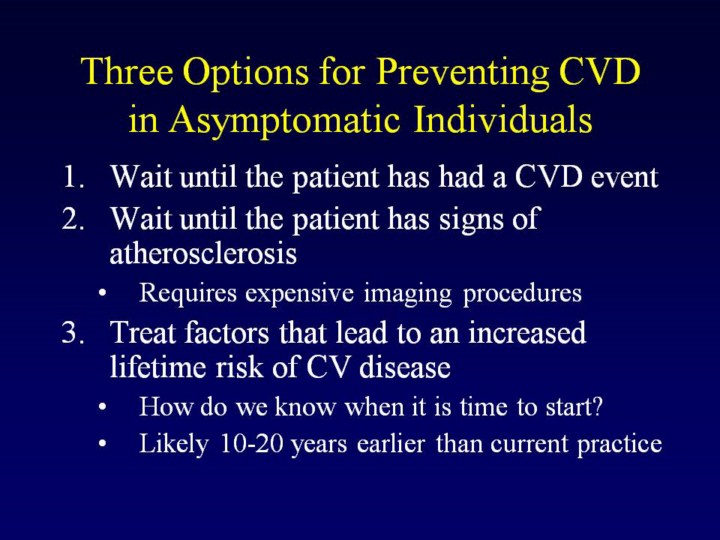 Three Options for Preventing CVD in Asymptomatic Individuals

1. Wait until the patient has had a CVD event
2. Wait until the patient has signs of atherosclerosis
 • Requires expensive imaging procedures
3. Treat factors that lead to an increased lifetime risk of CV disease
 • How do we know when it is time to start?
 • Likely 10-20 years earlier than current practice